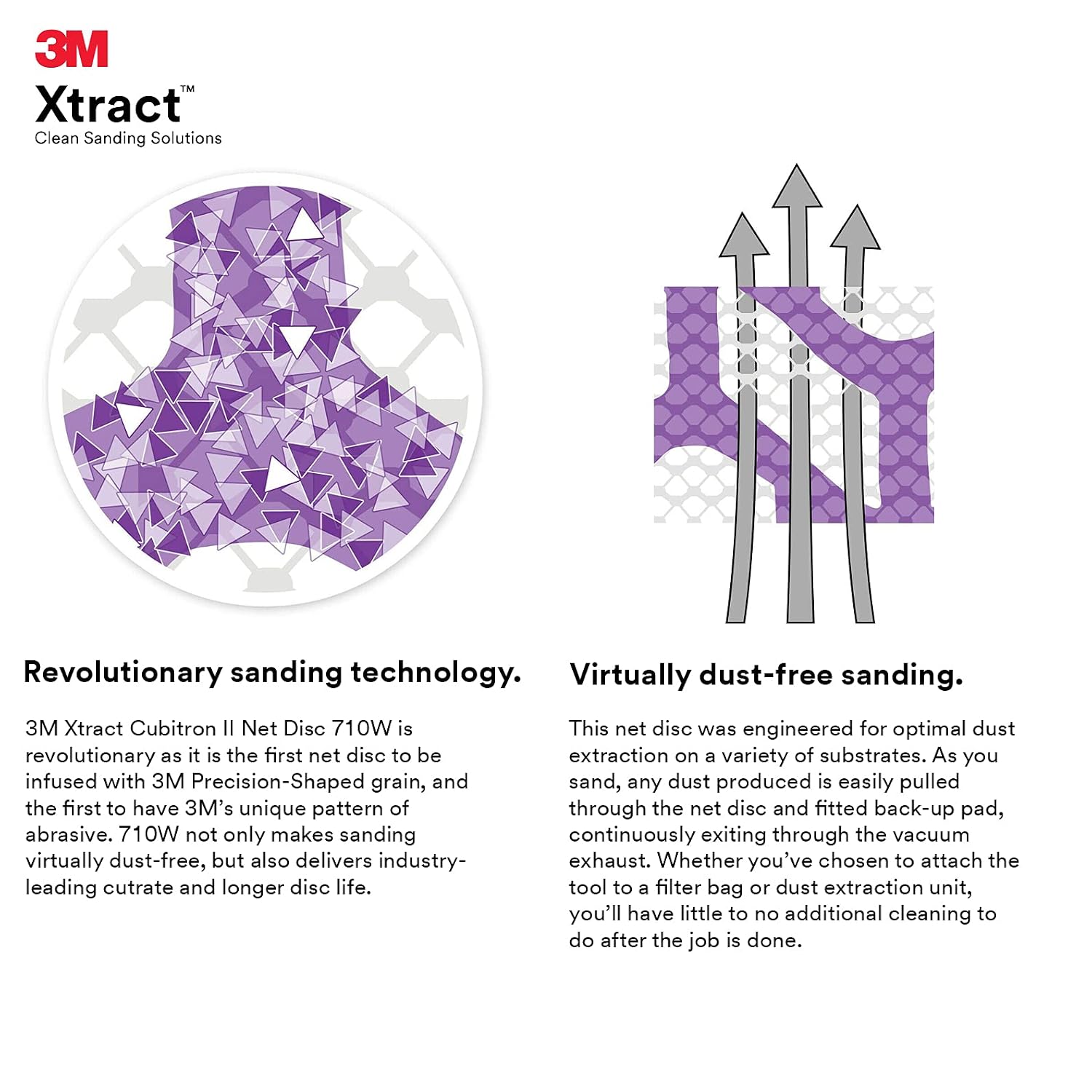 3M

Xtract™
Clean Sanding Solutions

Revolutionary sanding technology.

3M Xtract Cubitron II Net Disc 710W is revolutionary as it is the first net disc to be infused with 3M Precision-Shaped grain, and the first to have 3M's unique pattern of abrasive. 710W not only makes sanding virtually dust-free, but also delivers industry-leading cutrate and longer disc life.

Virtually dust-free sanding.

This net disc was engineered for optimal dust extraction on a variety of substrates. As you sand, any dust produced is easily pulled through the net disc and fitted back-up pad, continuously exiting through the vacuum exhaust. Whether you've chosen to attach the tool to a filter bag or dust extraction unit, you'll have little to no additional cleaning to do after the job is done.